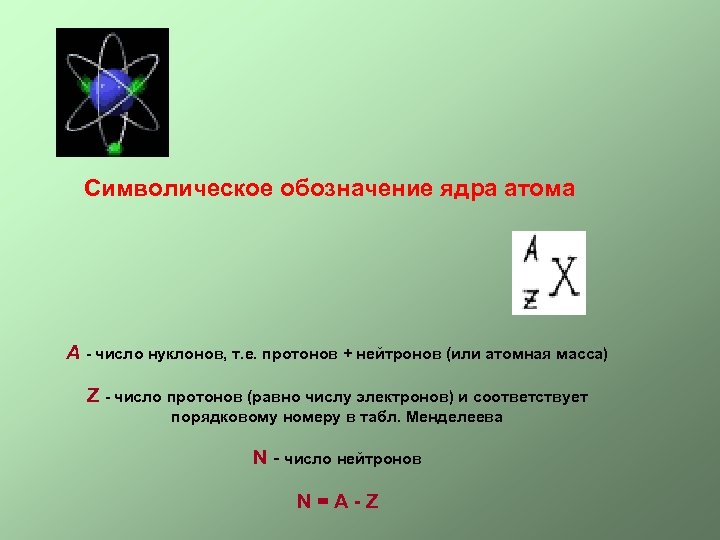 Символическое обозначение ядра атома

$^{A}_{Z}X$

A - число нуклонов, т.е. протонов + нейтронов (или атомная масса)

Z - число протонов (равно числу электронов) и соответствует порядковому номеру в табл. Менделеева

N - число нейтронов

N = A - Z